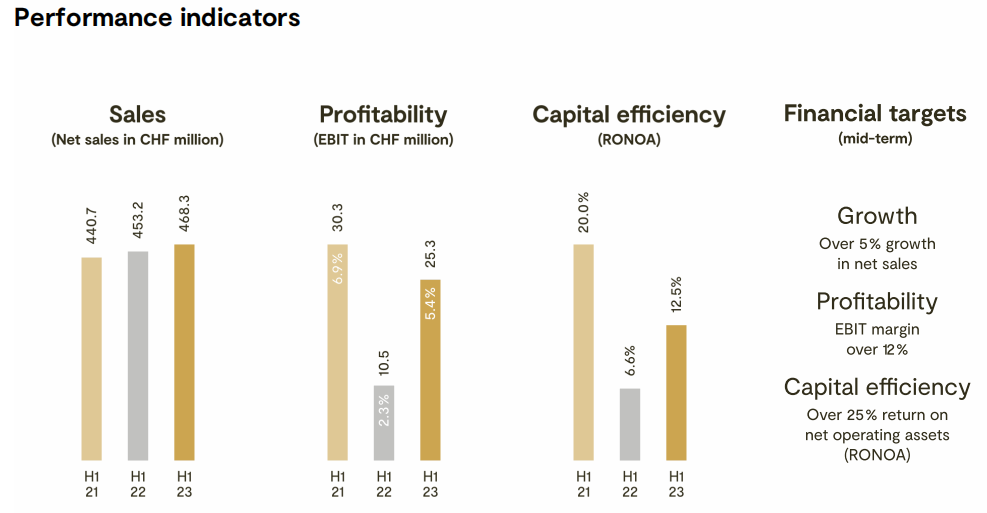 Performance indicators

Sales
(Net sales in CHF million)

440.7
453.2
468.3
H1 21
H1 22
H1 23

Profitability
(EBIT in CHF million)

30.3
6.9%
10.5
2.3%
25.3
5.4%
H1 21
H1 22
H1 23

Capital efficiency
(RONOA)

20.0%
6.6%
12.5%
H1 21
H1 22
H1 23

Financial targets
(mid-term)

Growth
Over 5% growth in net sales

Profitability
EBIT margin over 12%

Capital efficiency
Over 25% return on net operating assets (RONOA)